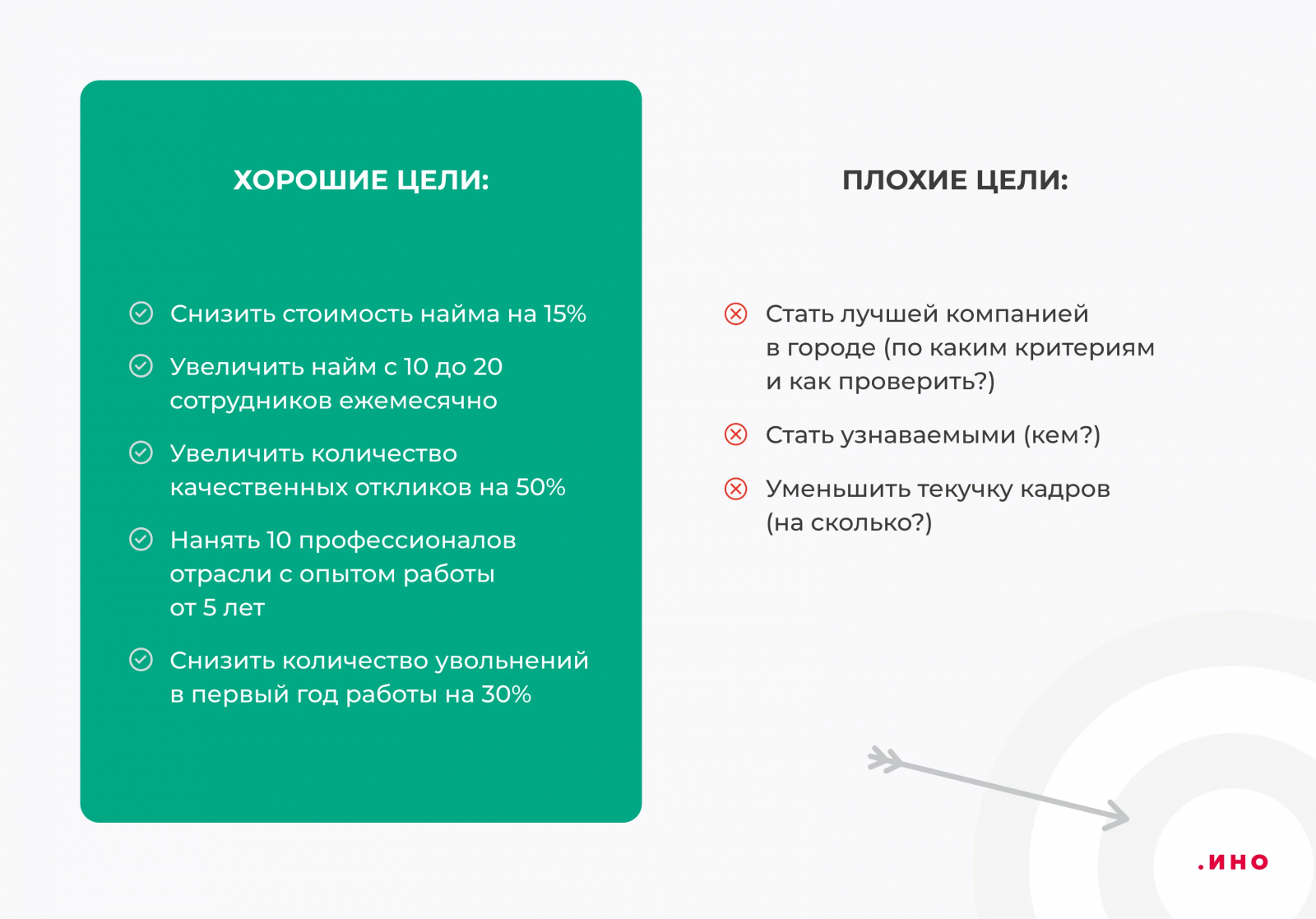 ХОРОШИЕ ЦЕЛИ:

Снизить стоимость найма на 15%

Увеличить найм с 10 до 20 сотрудников ежемесячно

Увеличить количество качественных откликов на 50%

Нанять 10 профессионалов отрасли с опытом работы от 5 лет

Снизить количество увольнений в первый год работы на 30%

ПЛОХИЕ ЦЕЛИ:

Стать лучшей компанией в городе (по каким критериям и как проверить?)

Стать узнаваемыми (кем?)

Уменьшить текучку кадров (на сколько?)

.ИНО